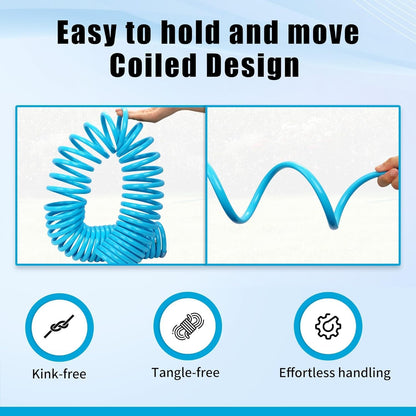 Easy to hold and move
Coiled Design

Kink-free

Tangle-free

Effortless handling